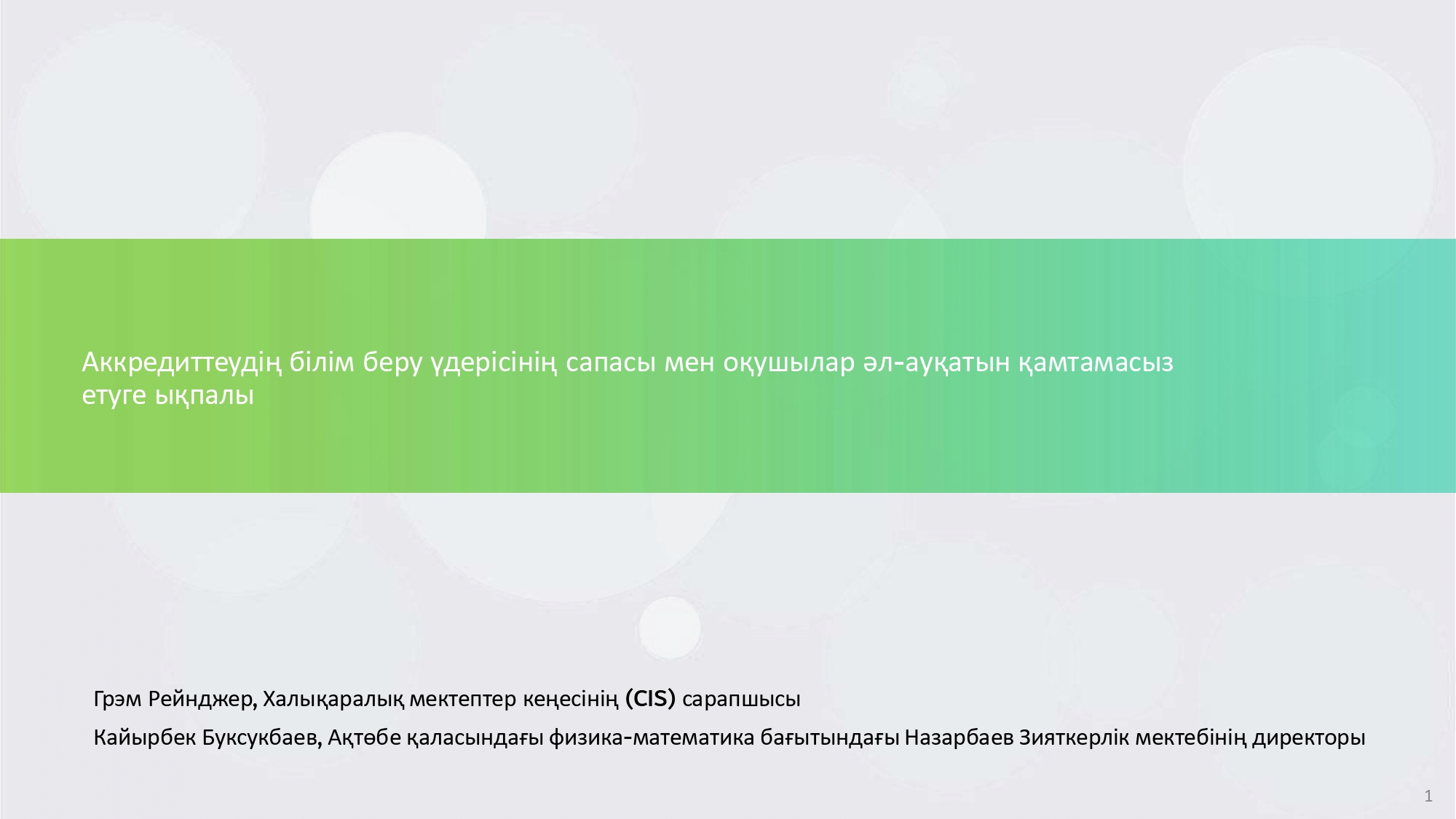 Аккредиттеудің білім беру үдерісінің сапасы мен оқушылар әл-ауқатын қамтамасыз етуге ықпалы

Грэм Рейнджер, Халықаралық мектептер кеңесінің (CIS) сарапшысы

Кайырбек Буксукбаев, Ақтөбе қаласындағы физика-математика бағытындағы Назарбаев Зияткерлік мектебінің директоры

1